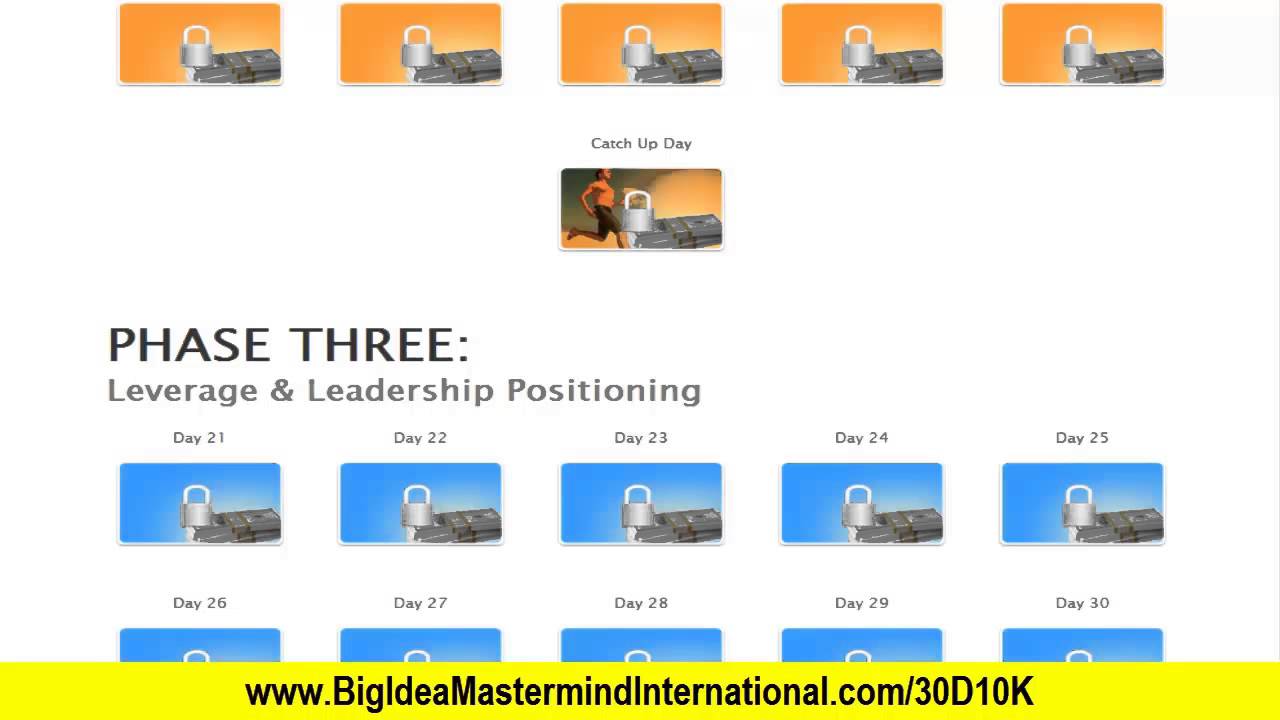 Catch Up Day

PHASE THREE:
Leverage & Leadership Positioning

Day 21

Day 22

Day 23

Day 24

Day 25

Day 26

Day 27

Day 28

Day 29

Day 30

www.BigIdeaMastermindInternational.com/30D10K